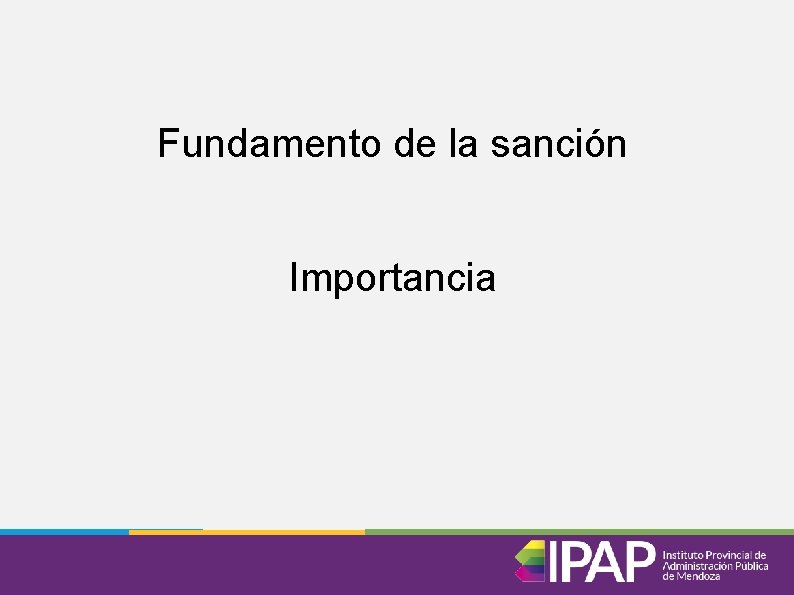 Fundamento de la sanción

Importancia

IPAP Instituto Provincial de Administración Pública de Mendoza